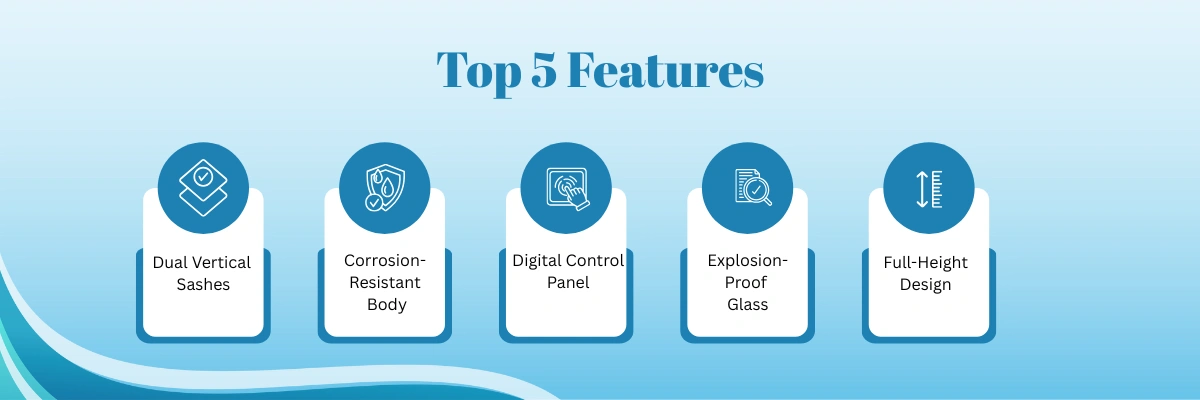 Top 5 Features

Dual Vertical Sashes

Corrosion-Resistant Body

Digital Control Panel

Explosion-Proof Glass

Full-Height Design